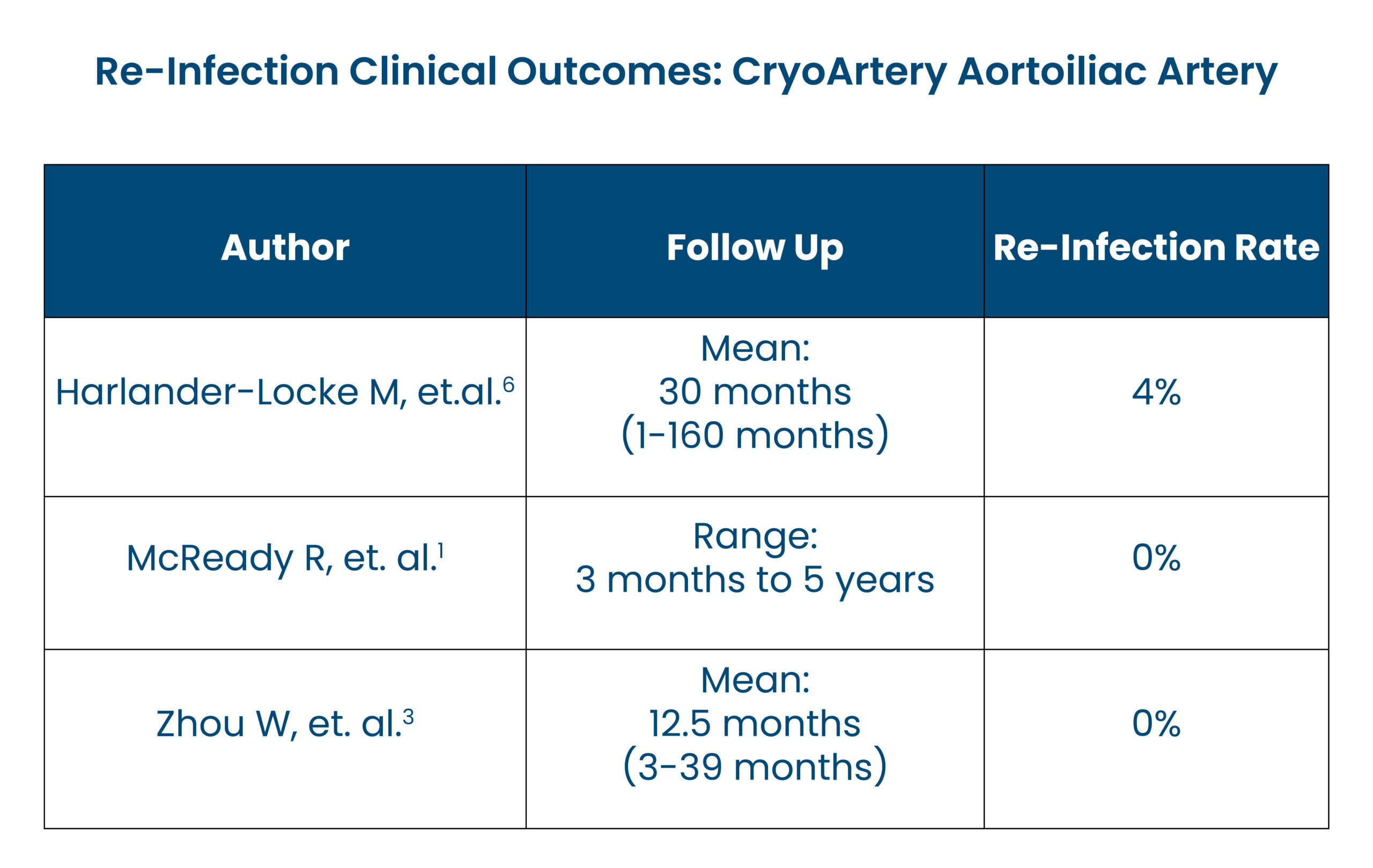 Re-Infection Clinical Outcomes: CryoArtery Aortoiliac Artery

| Author | Follow Up | Re-Infection Rate |
|---|---|---|
| Harlander-Locke M, et.al.$^6$ | Mean: 30 months (1-160 months) | 4% |
| McReady R, et. al.$^1$ | Range: 3 months to 5 years | 0% |
| Zhou W, et. al.$^3$ | Mean: 12.5 months (3-39 months) | 0% |